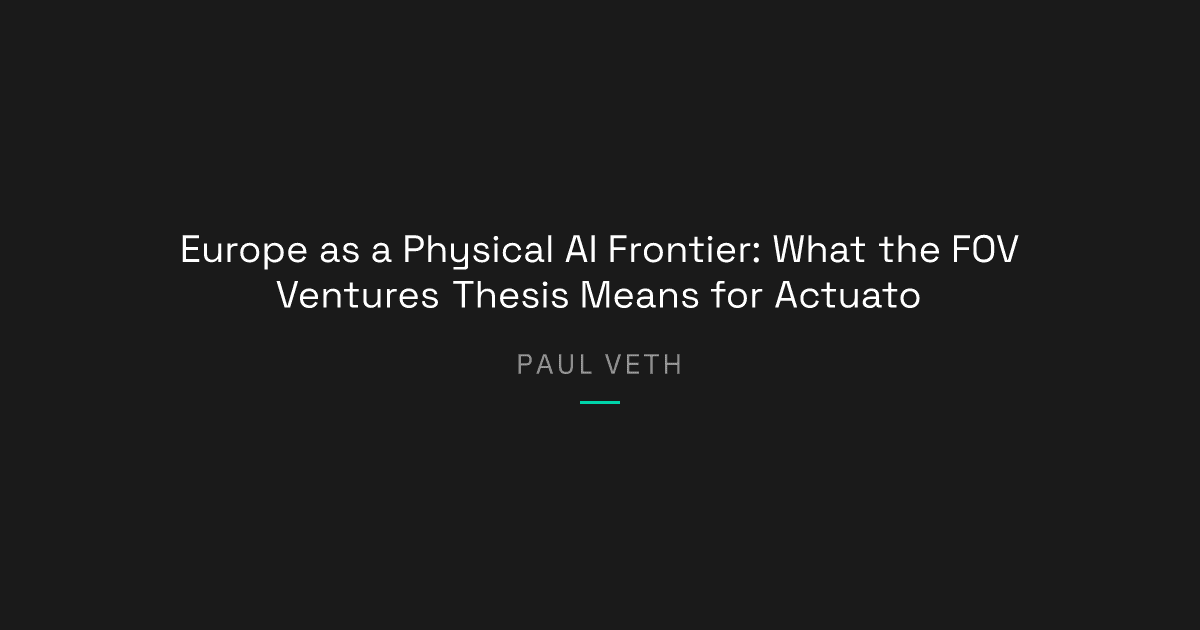 Europe as a Physical AI Frontier: What the FOV Ventures Thesis Means for Actuato

PAUL VETH